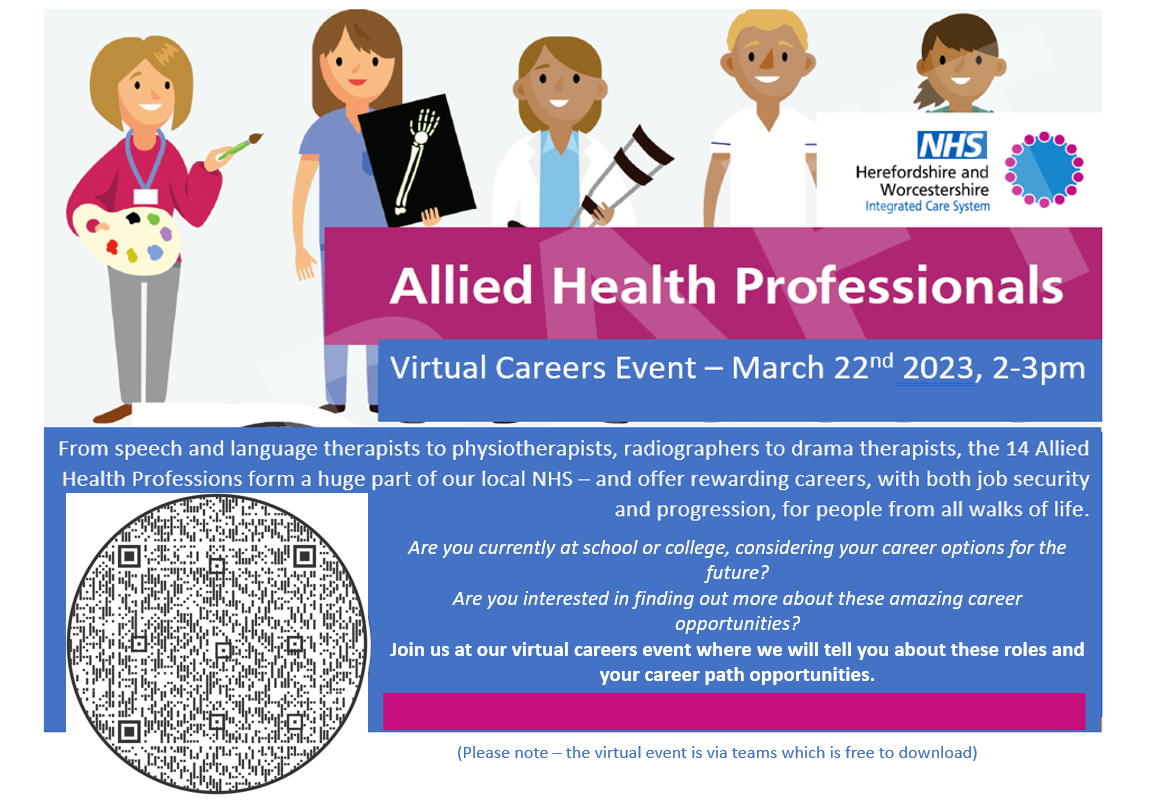 NHS
Herefordshire and Worcestershire
Integrated Care System

Allied Health Professionals

Virtual Careers Event – March 22$^{nd}$ 2023, 2-3pm

From speech and language therapists to physiotherapists, radiographers to drama therapists, the 14 Allied Health Professions form a huge part of our local NHS – and offer rewarding careers, with both job security and progression, for people from all walks of life.

Are you currently at school or college, considering your career options for the future?

Are you interested in finding out more about these amazing career opportunities?

Join us at our virtual careers event where we will tell you about these roles and your career path opportunities.

(Please note – the virtual event is via teams which is free to download)